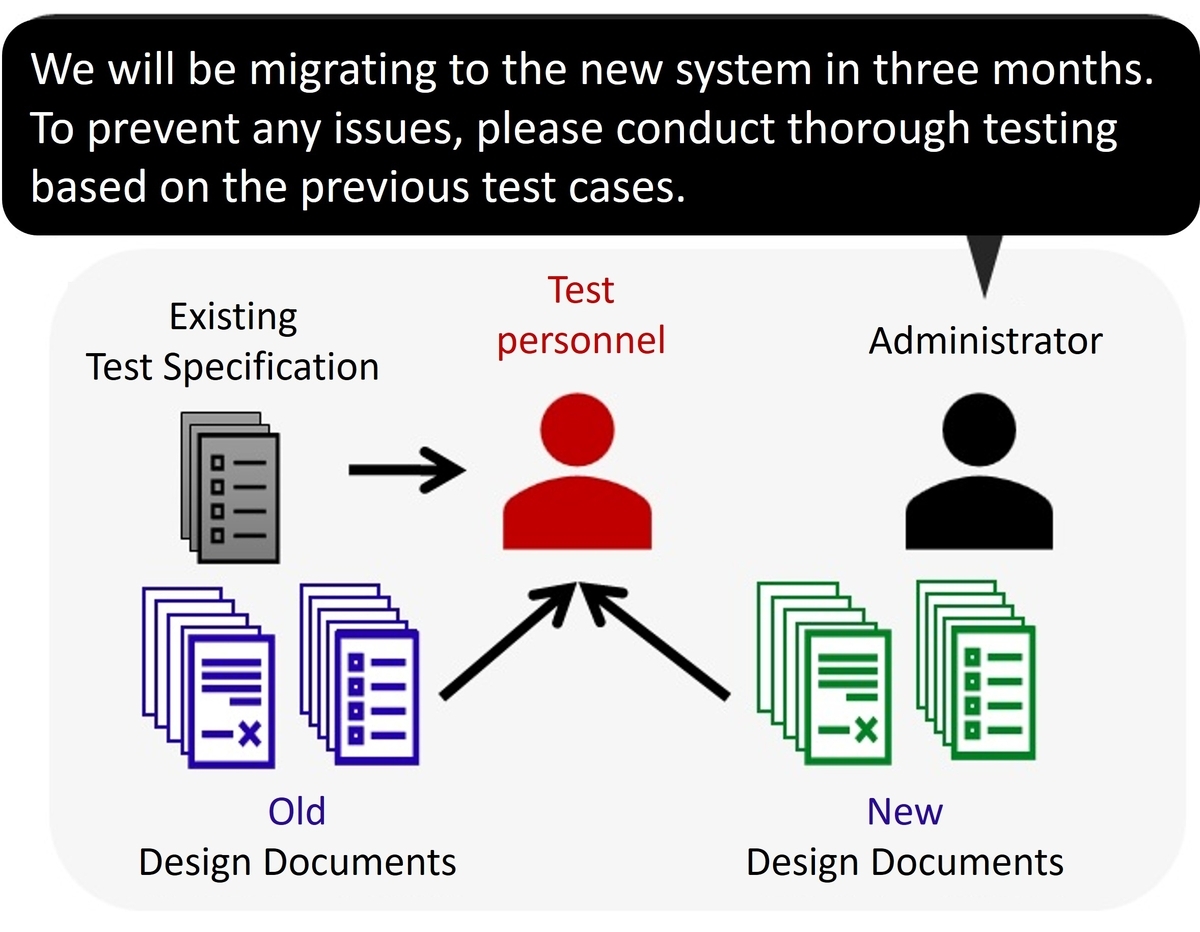 We will be migrating to the new system in three months. To prevent any issues, please conduct thorough testing based on the previous test cases.

Existing
Test Specification

Test
personnel

Administrator

Old
Design Documents

New
Design Documents